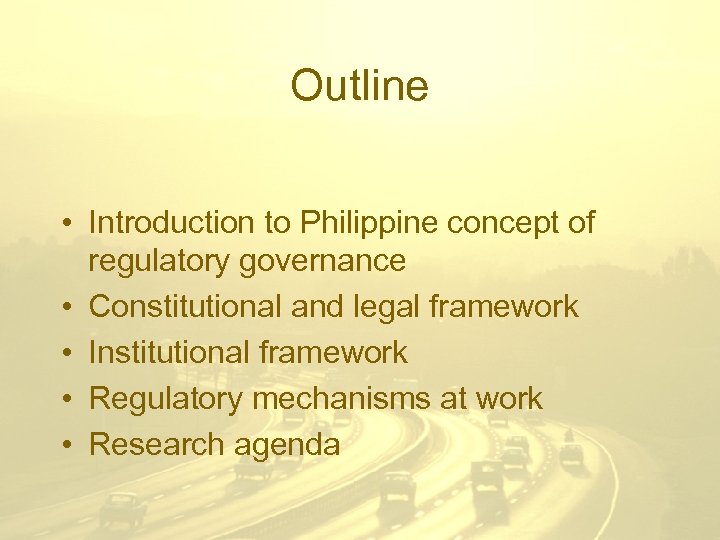 Outline

• Introduction to Philippine concept of regulatory governance
• Constitutional and legal framework
• Institutional framework
• Regulatory mechanisms at work
• Research agenda